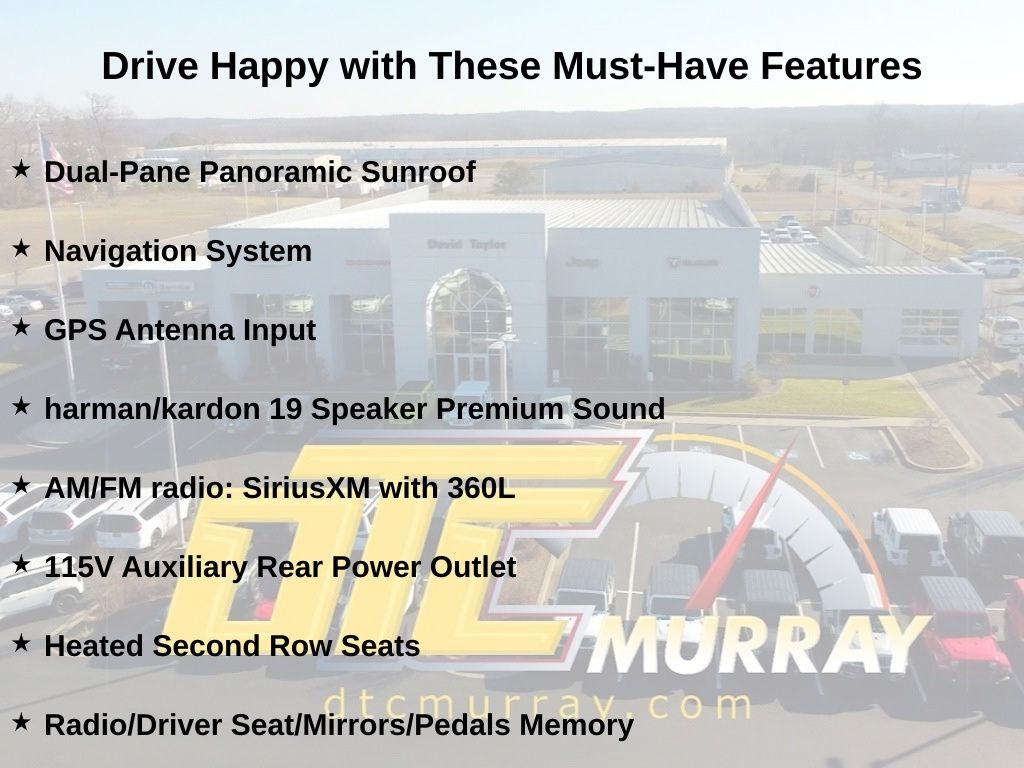 Drive Happy with These Must-Have Features

★ Dual-Pane Panoramic Sunroof

★ Navigation System

★ GPS Antenna Input

★ harman/kardon 19 Speaker Premium Sound

★ AM/FM radio: SiriusXM with 360L

★ 115V Auxiliary Rear Power Outlet

★ Heated Second Row Seats

★ Radio/Driver Seat/Mirrors/Pedals Memory

David Taylor

Jeep

DTC MURRAY

dtcmurray.com